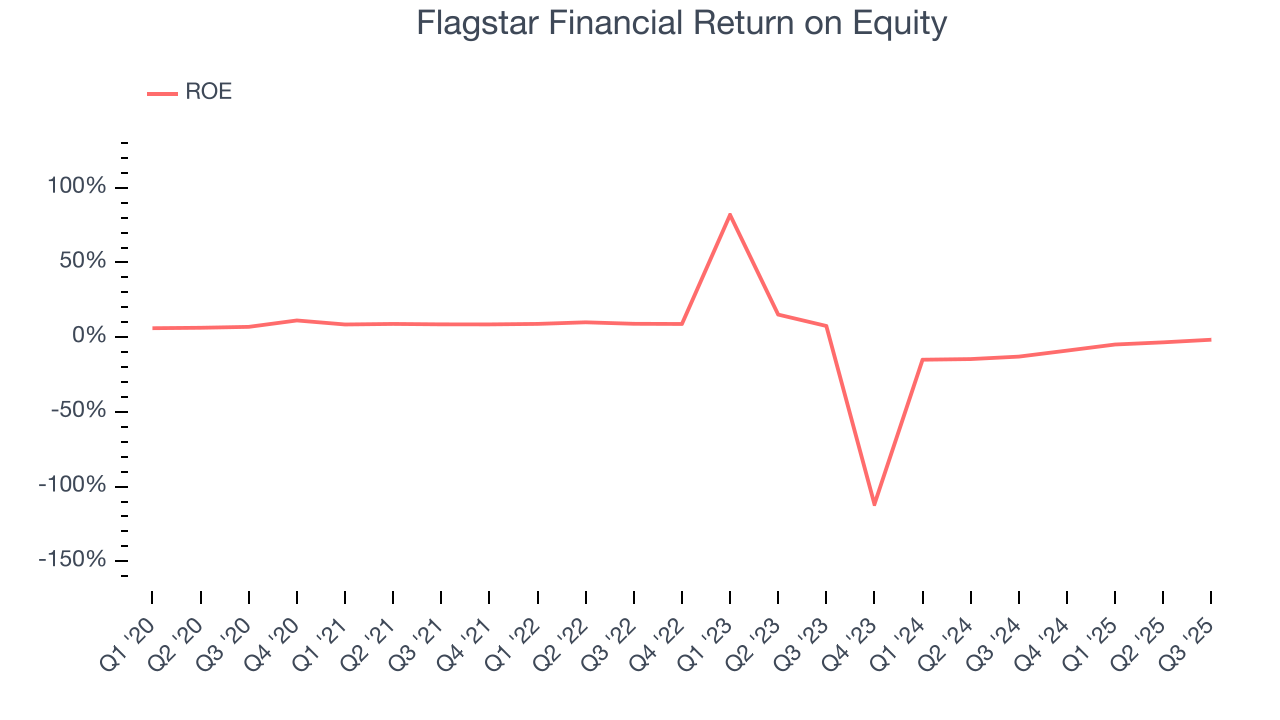 Flagstar Financial Return on Equity

ROE

100%
50%
0%
-50%
-100%
-150%

Q1 '20
Q2 '20
Q3 '20
Q4 '20
Q1 '21
Q2 '21
Q3 '21
Q4 '21
Q1 '22
Q2 '22
Q3 '22
Q4 '22
Q1 '23
Q2 '23
Q3 '23
Q4 '23
Q1 '24
Q2 '24
Q3 '24
Q4 '24
Q1 '25
Q2 '25
Q3 '25